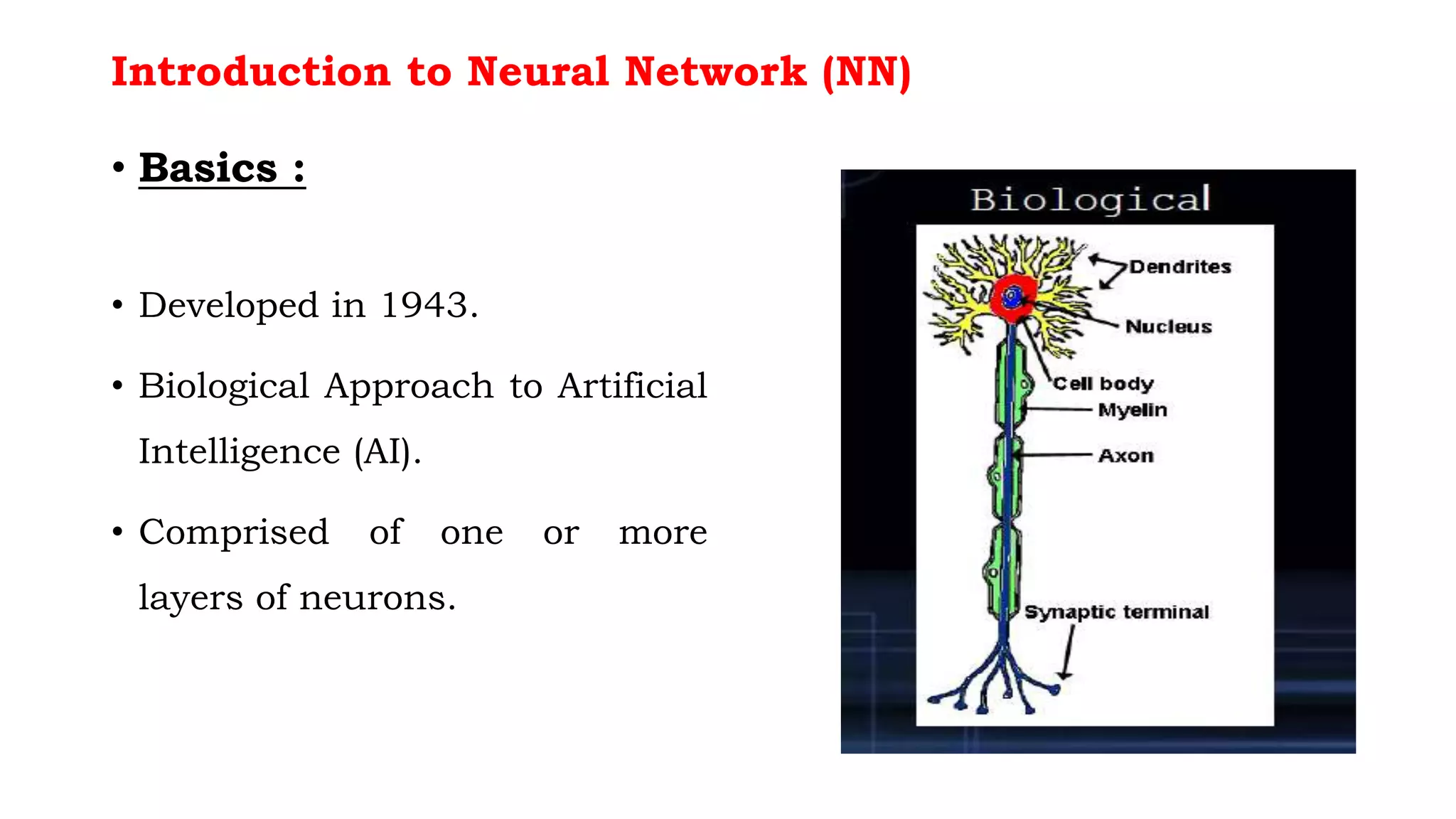 Introduction to Neural Network (NN)

• Basics :

• Developed in 1943.

• Biological Approach to Artificial Intelligence (AI).

• Comprised of one or more layers of neurons.

Biological

Dendrites

Nucleus

Cell body

Myelin

Axon

Synaptic terminal